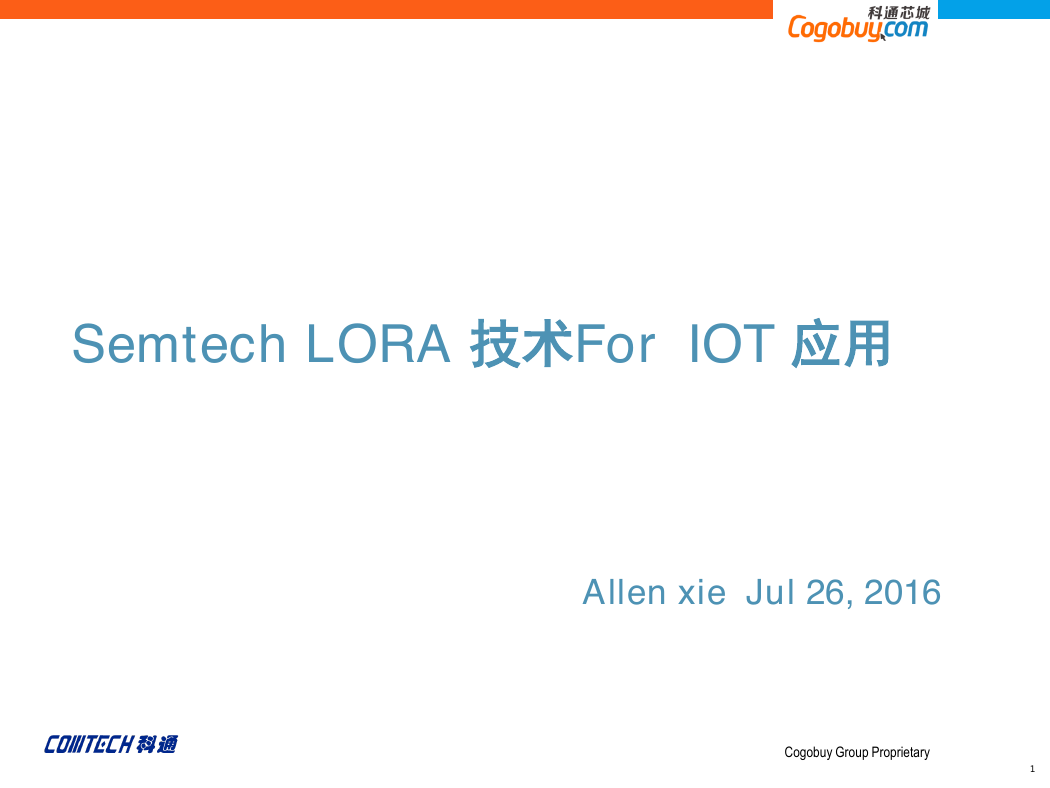 科通芯城
Cogobuy.com

Semtech LORA 技术For IOT 应用

Allen xie Jul 26, 2016

COMTECH 科通

Cogobuy Group Proprietary

1